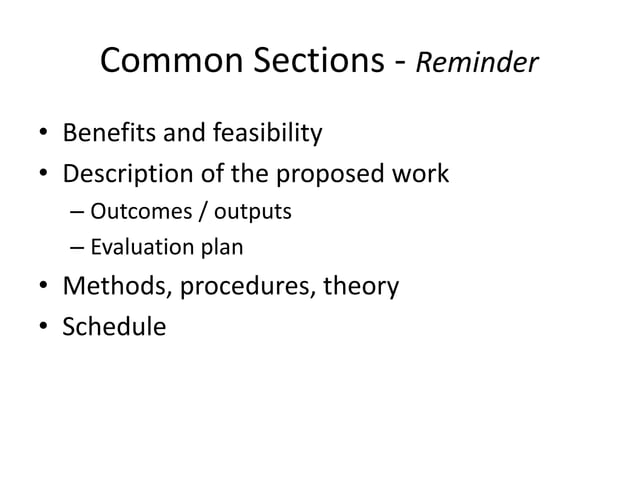 Common Sections - Reminder

• Benefits and feasibility
• Description of the proposed work
  – Outcomes / outputs
  – Evaluation plan
• Methods, procedures, theory
• Schedule